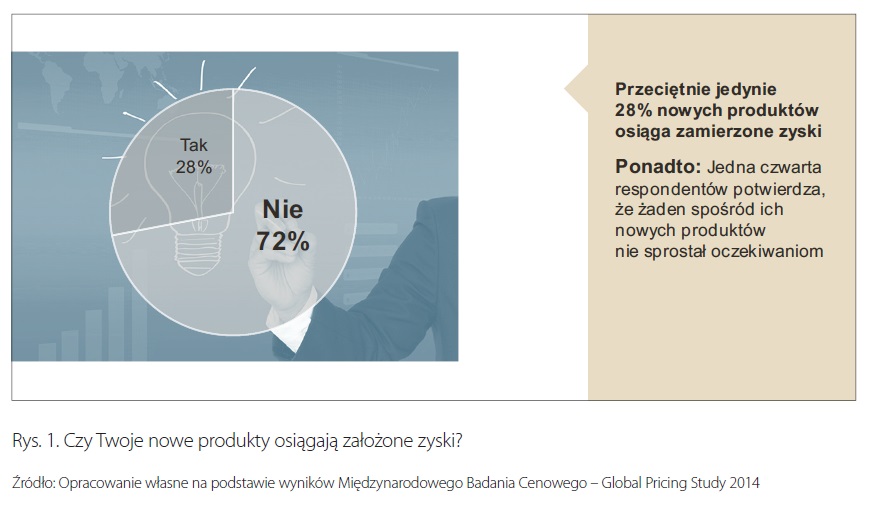 Tak
28%

Nie
72%

Przeciętnie jedynie 28% nowych produktów osiąga zamierzone zyski

Ponadto: Jedna czwarta respondentów potwierdza, że żaden spośród ich nowych produktów nie sprostał oczekiwaniom

Rys. 1. Czy Twoje nowe produkty osiągają założone zyski?

Źródło: Opracowanie własne na podstawie wyników Międzynarodowego Badania Cenowego – Global Pricing Study 2014